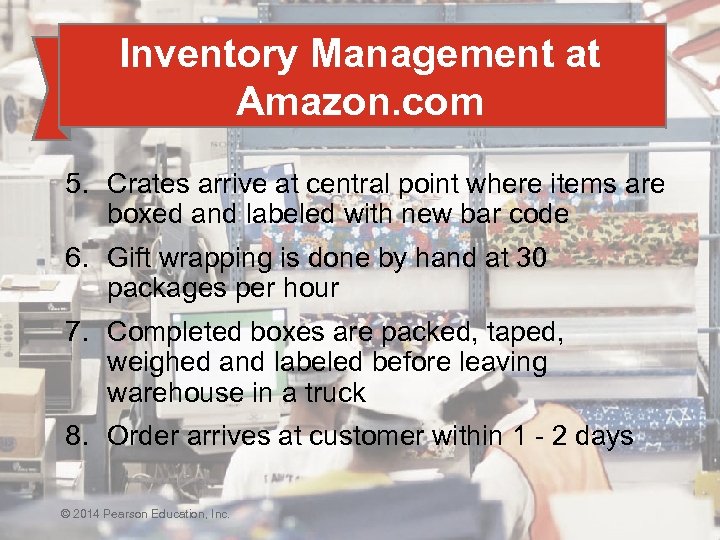 Inventory Management at Amazon.com

5. Crates arrive at central point where items are boxed and labeled with new bar code

6. Gift wrapping is done by hand at 30 packages per hour

7. Completed boxes are packed, taped, weighed and labeled before leaving warehouse in a truck

8. Order arrives at customer within 1 - 2 days

© 2014 Pearson Education, Inc.